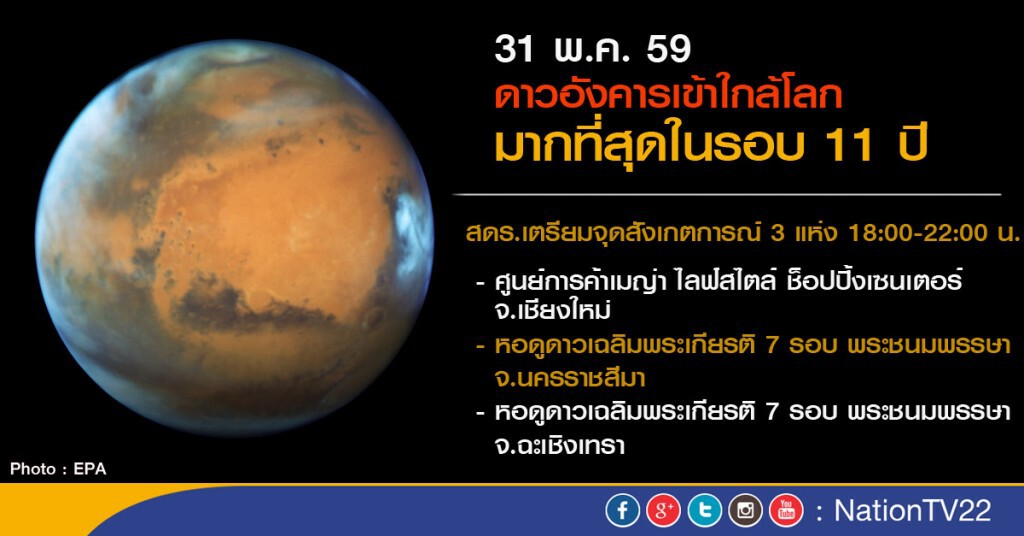 31 พ.ค. 59
ดาวอังคารเข้าใกล้โลก
มากที่สุดในรอบ 11 ปี

สดร.เตรียมจุดสังเกตการณ์ 3 แห่ง 18:00-22:00 น.

- ศูนย์การค้าเมญ่า ไลฟ์สไตล์ ช็อปปิ้งเซนเตอร์ จ.เชียงใหม่
- หอดูดาวเฉลิมพระเกียรติ 7 รอบ พระชนมพรรษา จ.นครราชสีมา
- หอดูดาวเฉลิมพระเกียรติ 7 รอบ พระชนมพรรษา จ.ฉะเชิงเทรา

Photo : EPA

: NationTV22